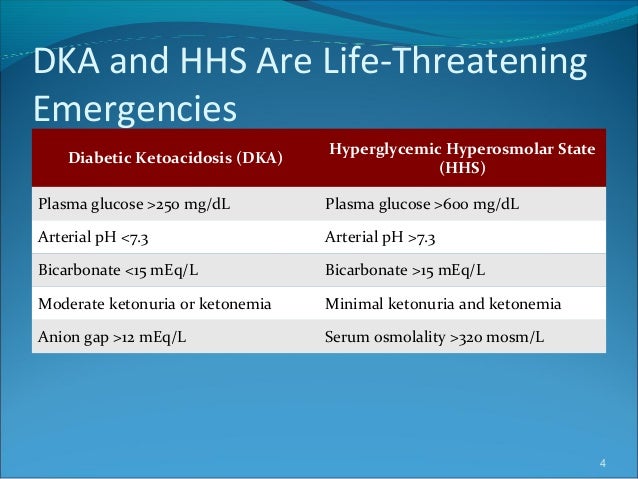 DKA and HHS Are Life-Threatening Emergencies

| Diabetic Ketoacidosis (DKA) | Hyperglycemic Hyperosmolar State (HHS) |
|---|---|
| Plasma glucose >250 mg/dL | Plasma glucose >600 mg/dL |
| Arterial pH <7.3 | Arterial pH >7.3 |
| Bicarbonate <15 mEq/L | Bicarbonate >15 mEq/L |
| Moderate ketonuria or ketonemia | Minimal ketonuria and ketonemia |
| Anion gap >12 mEq/L | Serum osmolality >320 mosm/L |

4